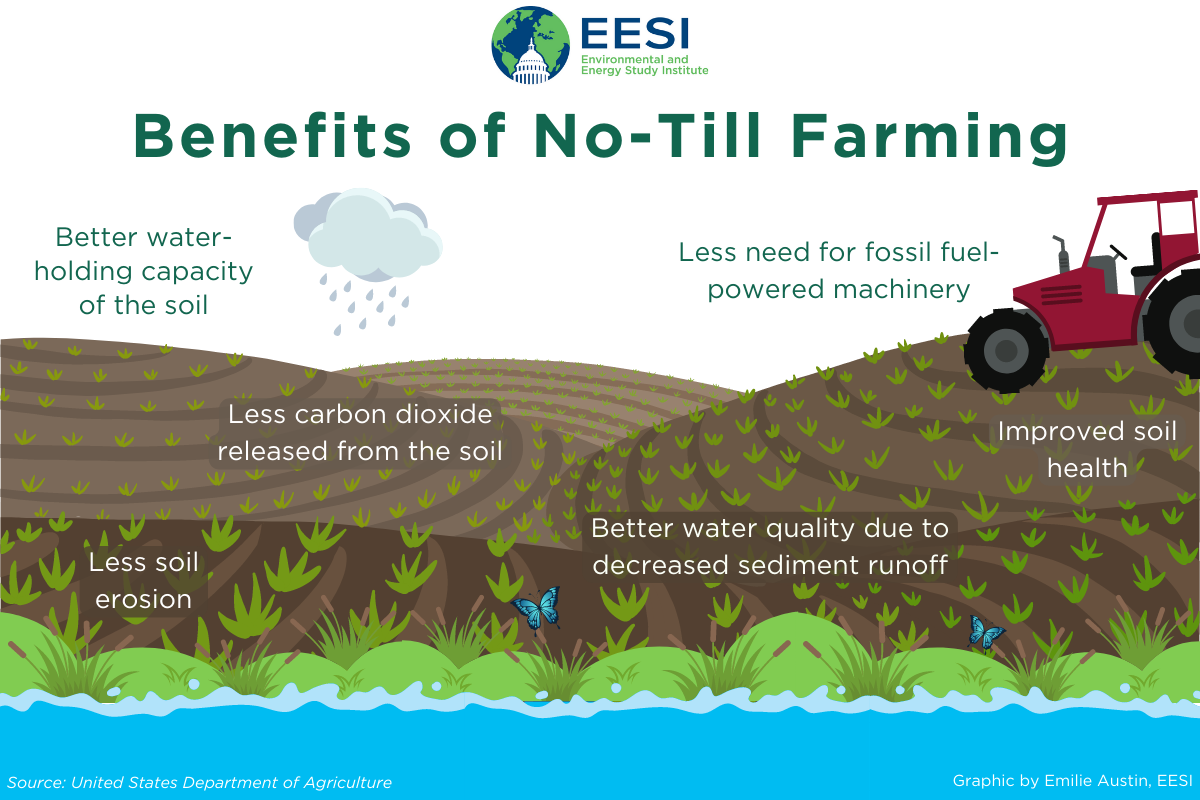 EESI
Environmental and Energy Study Institute

Benefits of No-Till Farming

Better water-holding capacity of the soil

Less need for fossil fuel-powered machinery

Less carbon dioxide released from the soil

Improved soil health

Better water quality due to decreased sediment runoff

Less soil erosion

Source: United States Department of Agriculture

Graphic by Emilie Austin, EESI